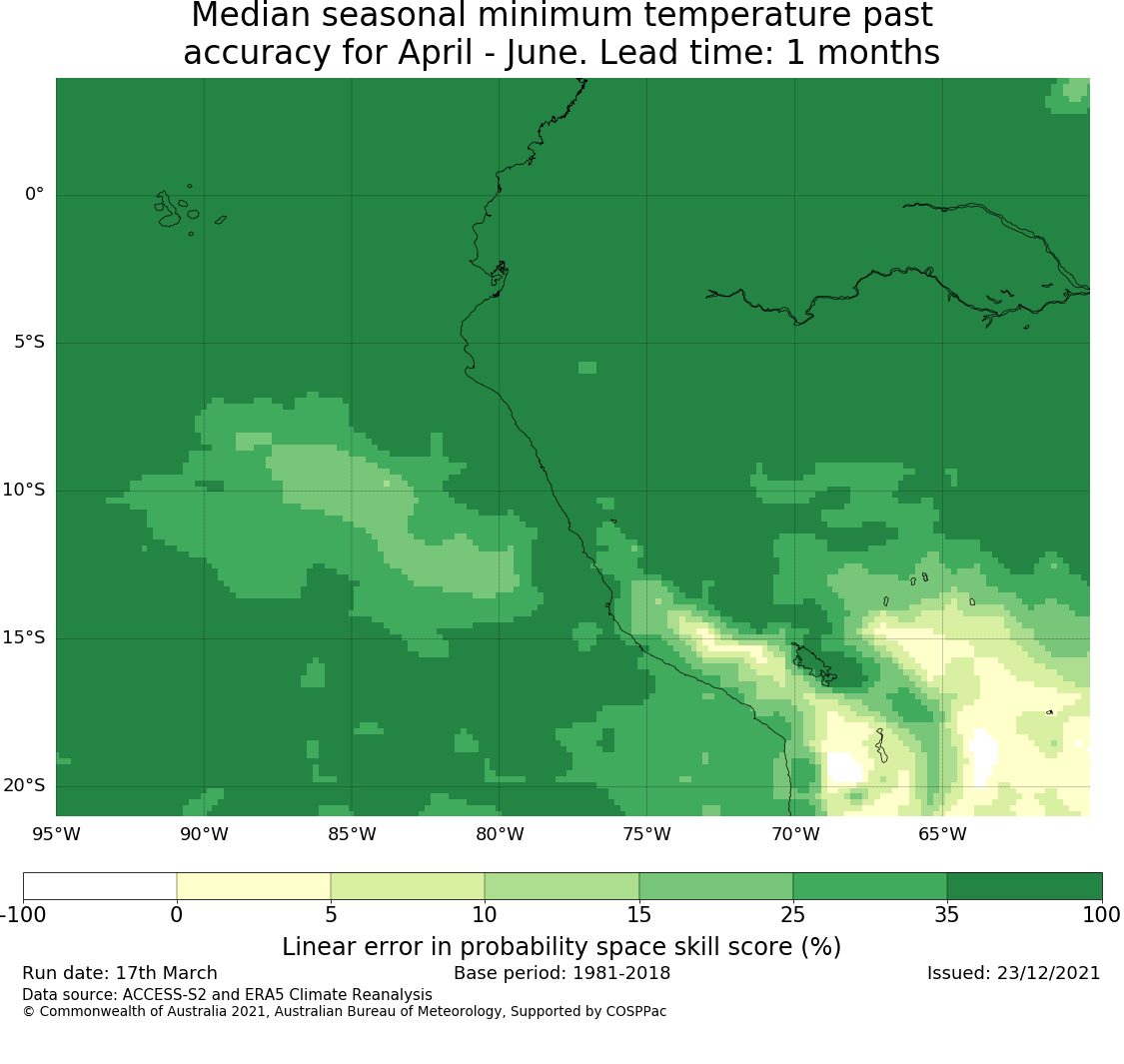 Median seasonal minimum temperature past accuracy for April - June. Lead time: 1 months

0°
5°S
10°S
15°S
20°S
95°W 90°W 85°W 80°W 75°W 70°W 65°W

-100 0 5 10 15 25 35 100
Linear error in probability space skill score (%)

Run date: 17th March
Base period: 1981-2018
Issued: 23/12/2021
Data source: ACCESS-S2 and ERA5 Climate Reanalysis
© Commonwealth of Australia 2021, Australian Bureau of Meteorology, Supported by COSPPac